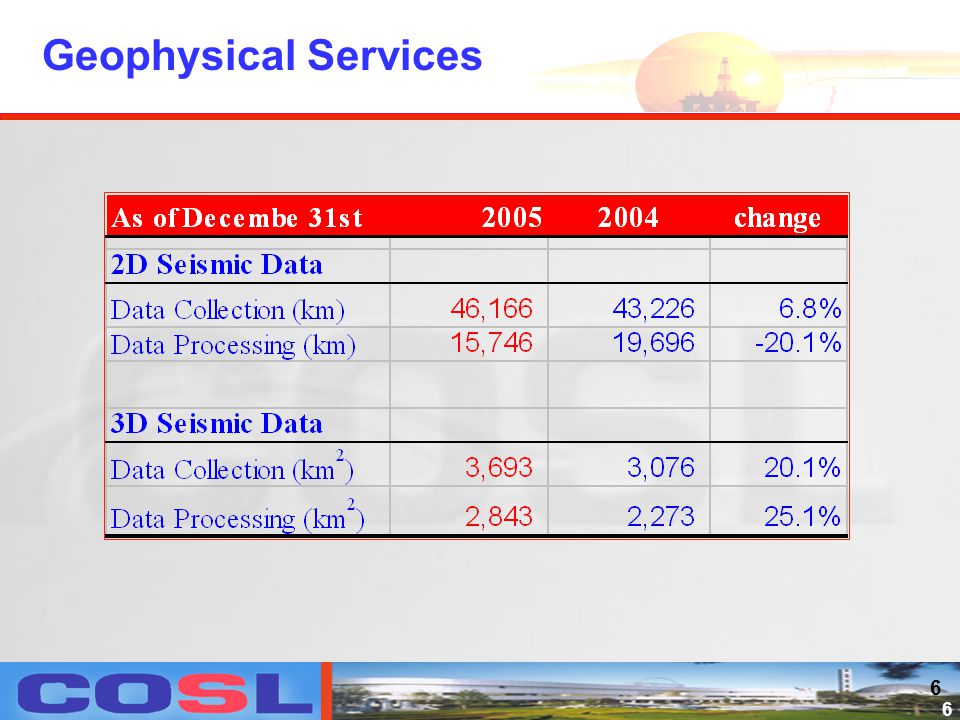 Geophysical Services

| As of Decembe 31st | 2005 | 2004 | change |
|---|---|---|---|
| 2D Seismic Data | | | |
| Data Collection (km) | 46,166 | 43,226 | 6.8% |
| Data Processing (km) | 15,746 | 19,696 | -20.1% |
| | | | |
| 3D Seismic Data | | | |
| Data Collection ($km^2$) | 3,693 | 3,076 | 20.1% |
| Data Processing ($km^2$) | 2,843 | 2,273 | 25.1% |

COSL

6

6